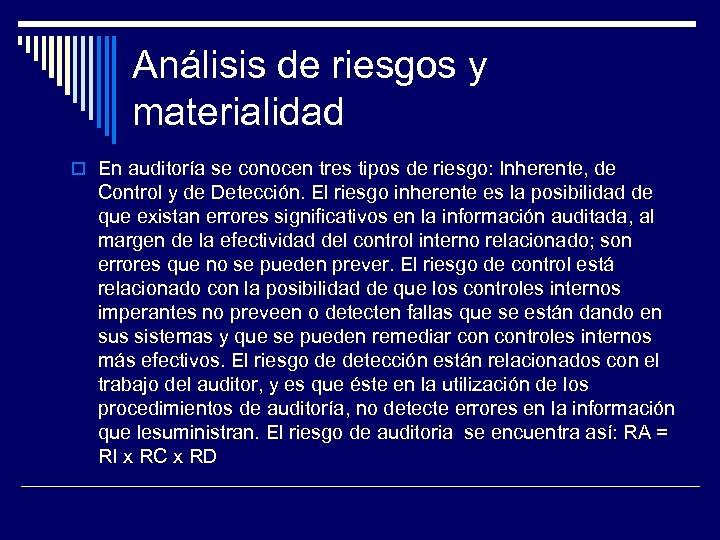 Análisis de riesgos y materialidad

En auditoría se conocen tres tipos de riesgo: Inherente, de Control y de Detección. El riesgo inherente es la posibilidad de que existan errores significativos en la información auditada, al margen de la efectividad del control interno relacionado; son errores que no se pueden prever. El riesgo de control está relacionado con la posibilidad de que los controles internos imperantes no preveen o detecten fallas que se están dando en sus sistemas y que se pueden remediar con controles internos más efectivos. El riesgo de detección están relacionados con el trabajo del auditor, y es que éste en la utilización de los procedimientos de auditoría, no detecte errores en la información que lesuministran. El riesgo de auditoria se encuentra así: RA = RI x RC x RD